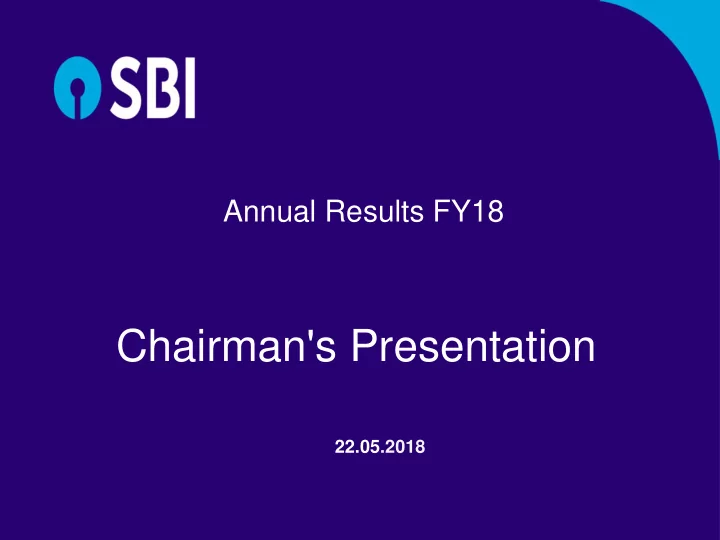 SBI

Annual Results FY18

Chairman's Presentation

22.05.2018